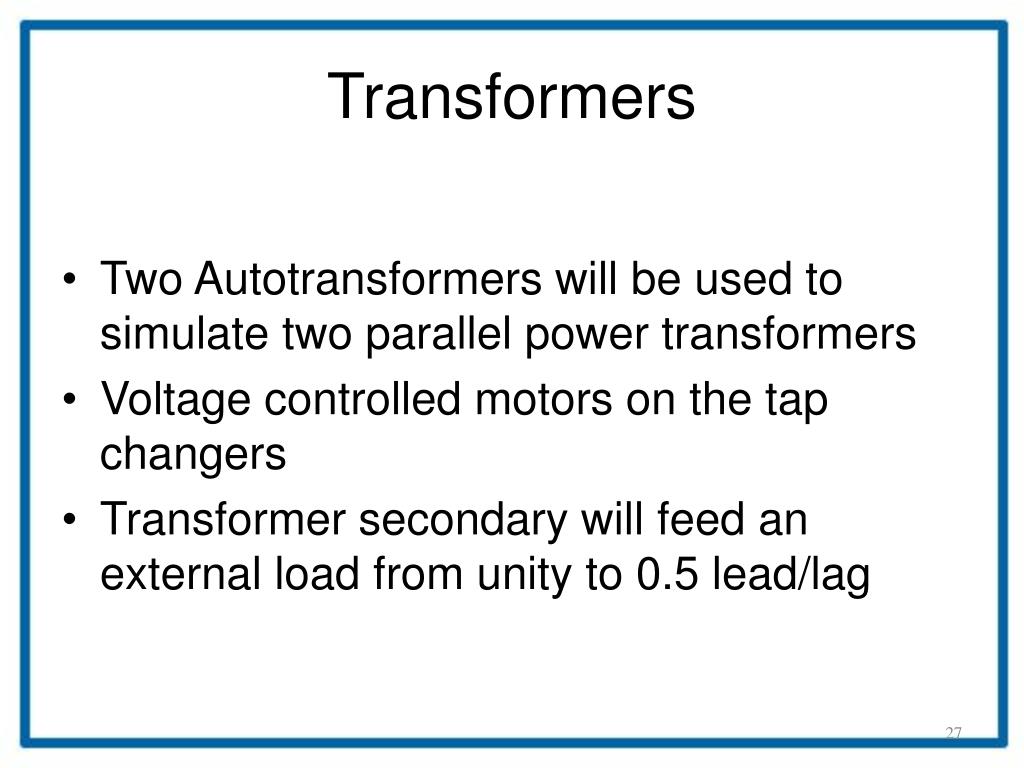 Transformers

• Two Autotransformers will be used to simulate two parallel power transformers
• Voltage controlled motors on the tap changers
• Transformer secondary will feed an external load from unity to 0.5 lead/lag

27